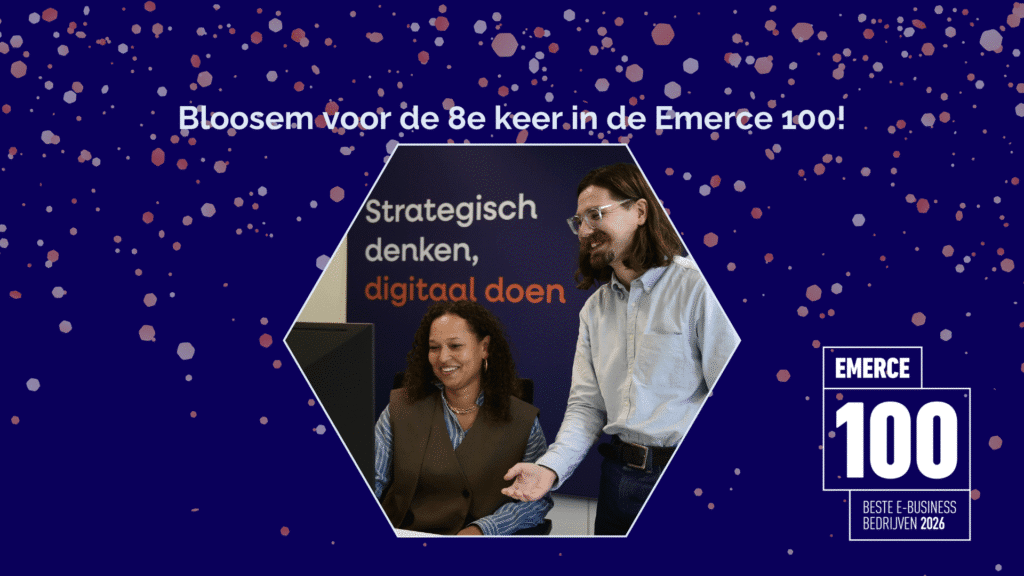 Bloosem voor de 8e keer in de Emerce 100!

Strategisch denken, digitaal doen

EMERCE
100
BESTE E-BUSINESS BEDRIJVEN 2026